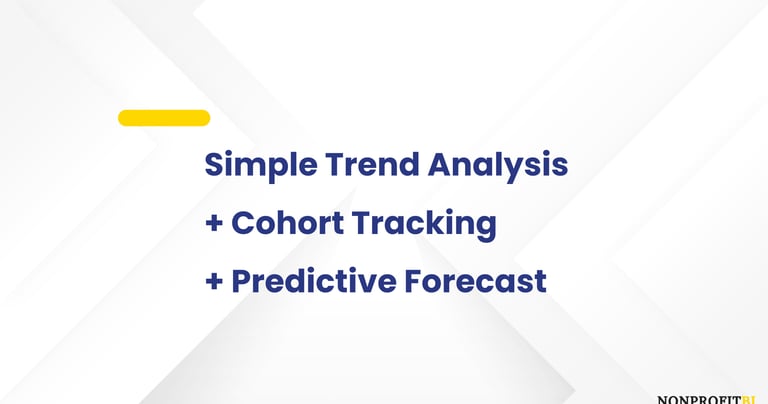 Simple Trend Analysis
+ Cohort Tracking
+ Predictive Forecast

NONPROFITBI